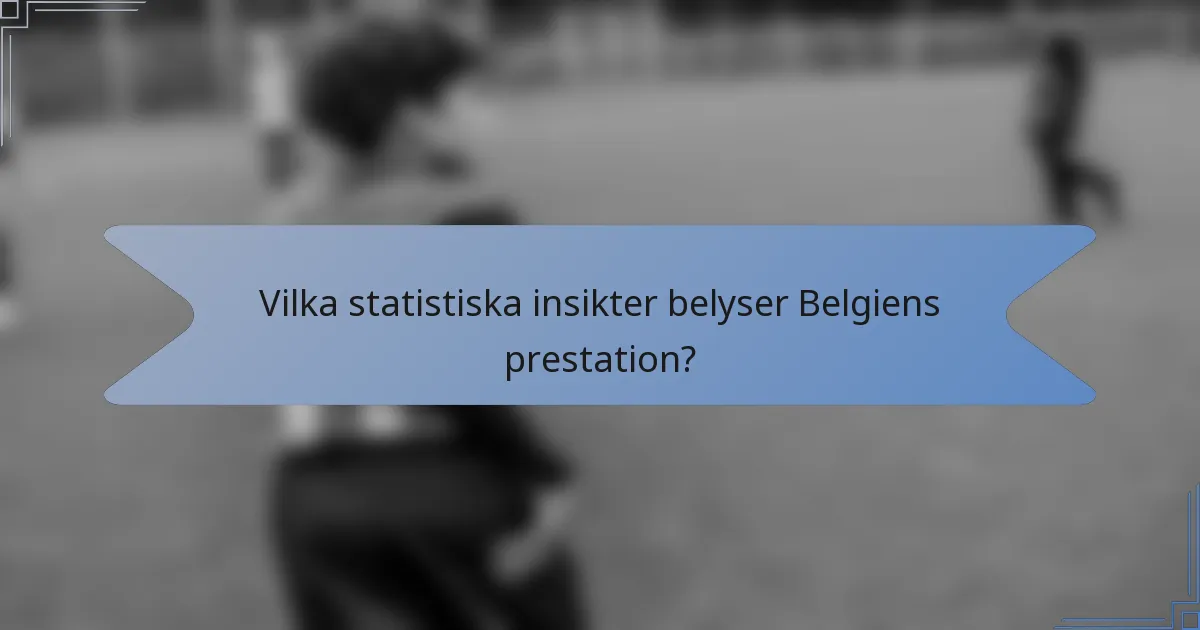 Vilka statistiska insikter belyser Belgiens prestation?